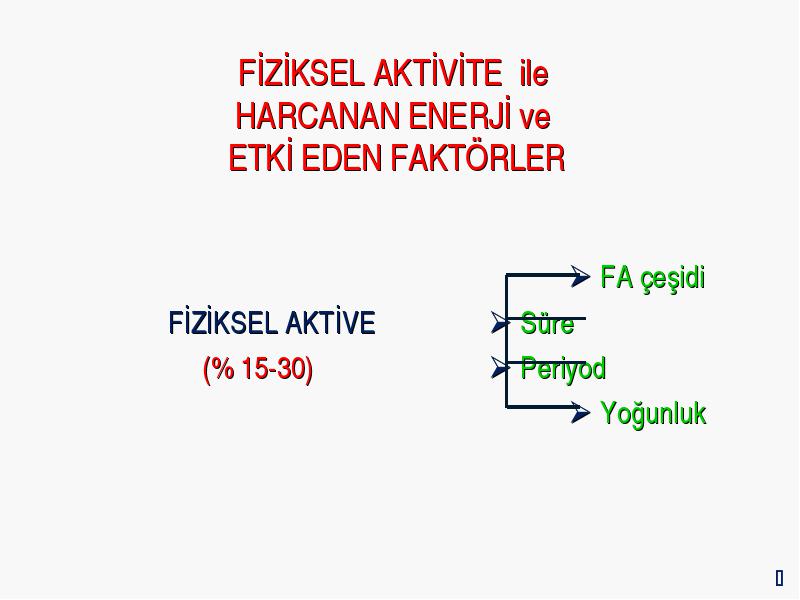 FİZİKSEL AKTİVİTE ile HARCANAN ENERJİ ve ETKİ EDEN FAKTÖRLER

FİZİKSEL AKTİVE
(% 15-30)

FA çeşidi
Süre
Periyod
Yoğunluk